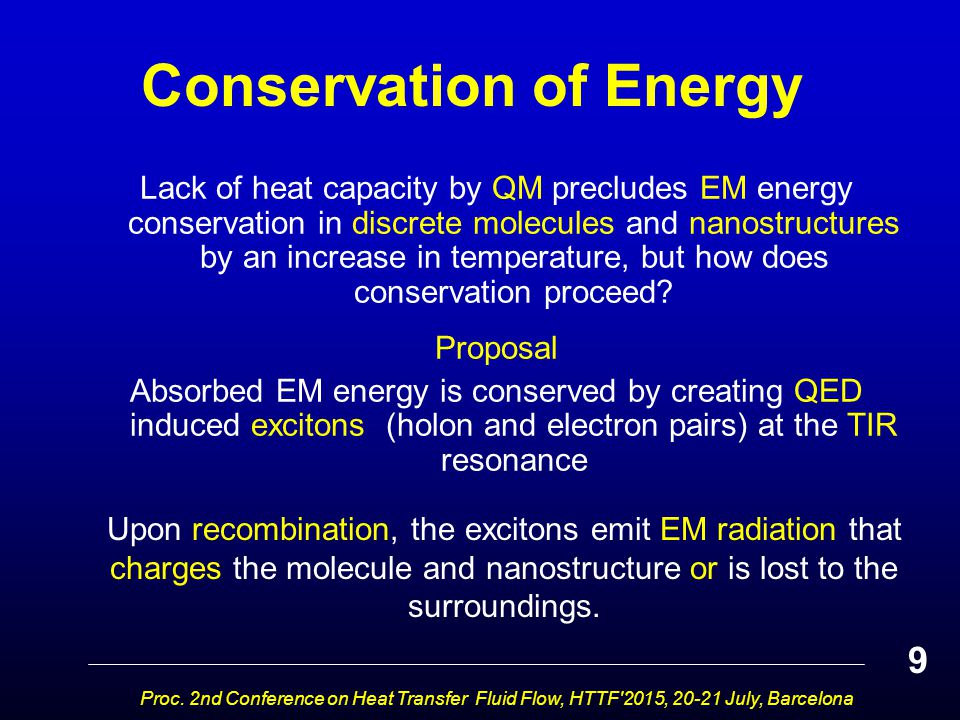 Conservation of Energy

Lack of heat capacity by QM precludes EM energy conservation in discrete molecules and nanostructures by an increase in temperature, but how does conservation proceed?

Proposal

Absorbed EM energy is conserved by creating QED induced excitons (holon and electron pairs) at the TIR resonance

Upon recombination, the excitons emit EM radiation that charges the molecule and nanostructure or is lost to the surroundings.

9

Proc. 2nd Conference on Heat Transfer Fluid Flow, HTTF'2015, 20-21 July, Barcelona